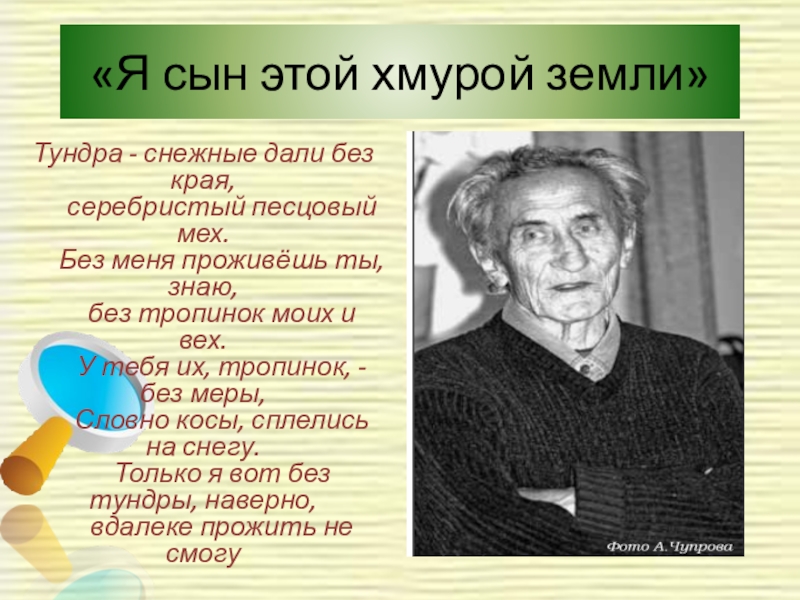 «Я сын этой хмурой земли»

Тундра - снежные дали без края,
серебристый песцовый мех.
Без меня проживёшь ты, знаю,
без тропинок моих и вех.
У тебя их, тропинок, - без меры,
Словно косы, сплелись на снегу.
Только я вот без тундры, наверно,
вдалеке прожить не смогу

Фото А.Чупрова